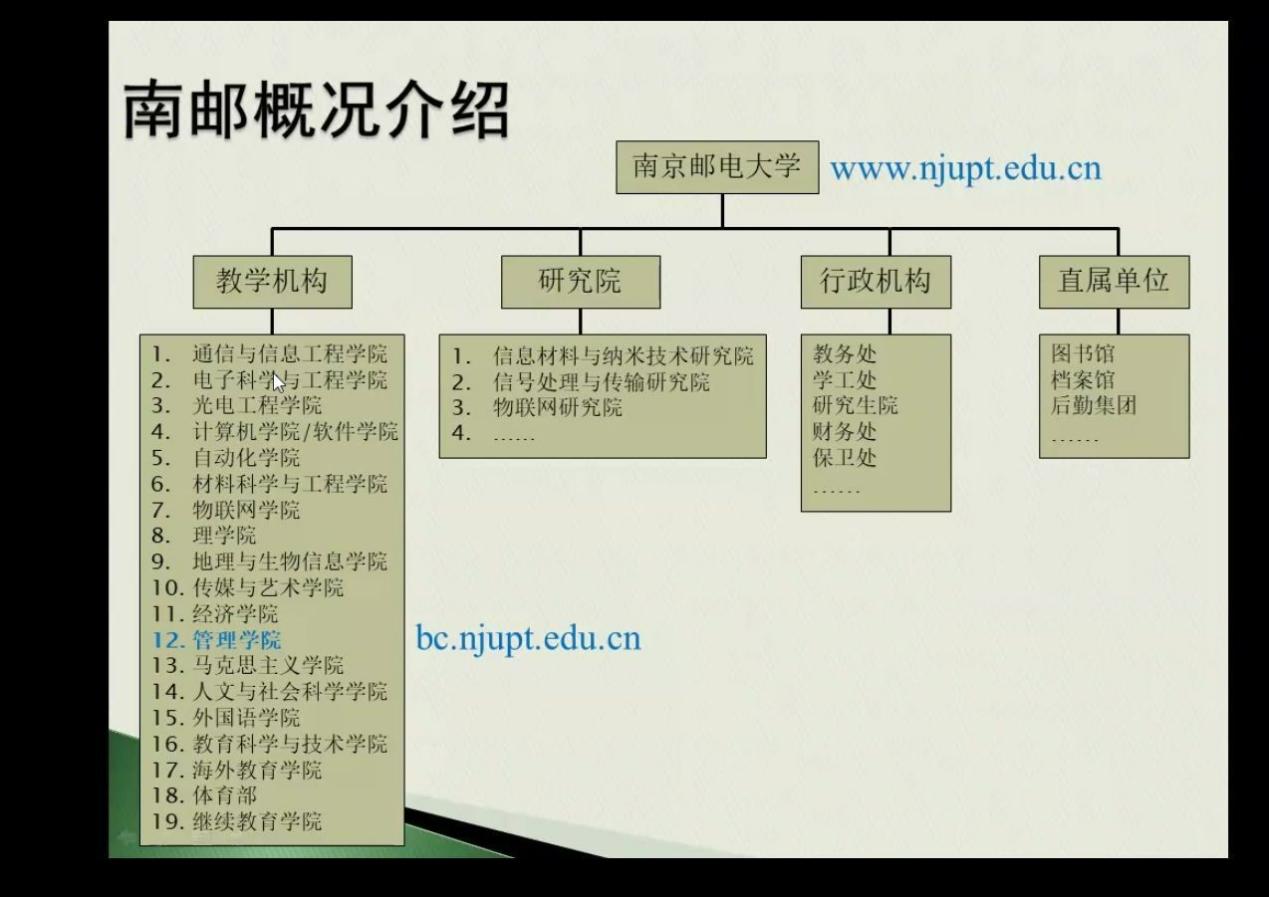 南邮概况介绍

南京邮电大学 www.njupt.edu.cn

教学机构

1. 通信与信息工程学院
2. 电子科学与工程学院
3. 光电工程学院
4. 计算机学院/软件学院
5. 自动化学院
6. 材料科学与工程学院
7. 物联网学院
8. 理学院
9. 地理与生物信息学院
10. 传媒与艺术学院
11. 经济学院
12. 管理学院
13. 马克思主义学院
14. 人文与社会科学学院
15. 外国语学院
16. 教育科学与技术学院
17. 海外教育学院
18. 体育部
19. 继续教育学院

bc.njupt.edu.cn

研究院

1. 信息材料与纳米技术研究院
2. 信号处理与传输研究院
3. 物联网研究院
4. ……

行政机构

教务处
学工处
研究生院
财务处
保卫处
……

直属单位

图书馆
档案馆
后勤集团
……